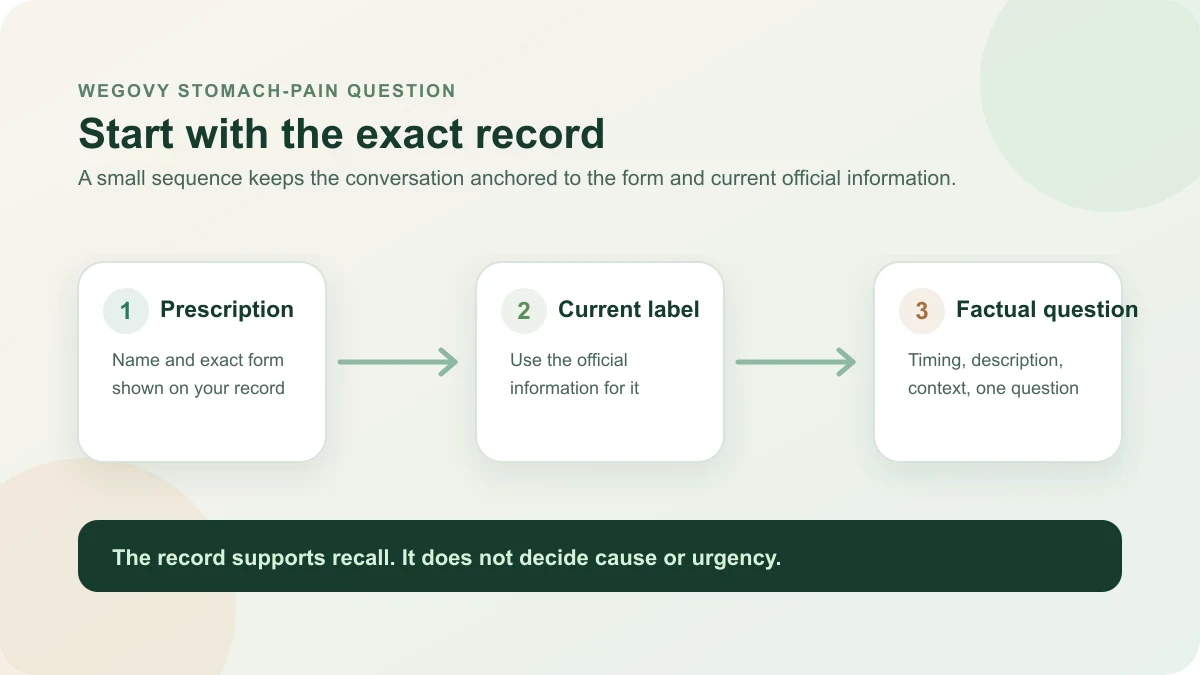 WEGOVY STOMACH-PAIN QUESTION

Start with the exact record

A small sequence keeps the conversation anchored to the form and current official information.

1 Prescription

Name and exact form shown on your record

2 Current label

Use the official information for it

3 Factual question

Timing, description, context, one question

The record supports recall. It does not decide cause or urgency.